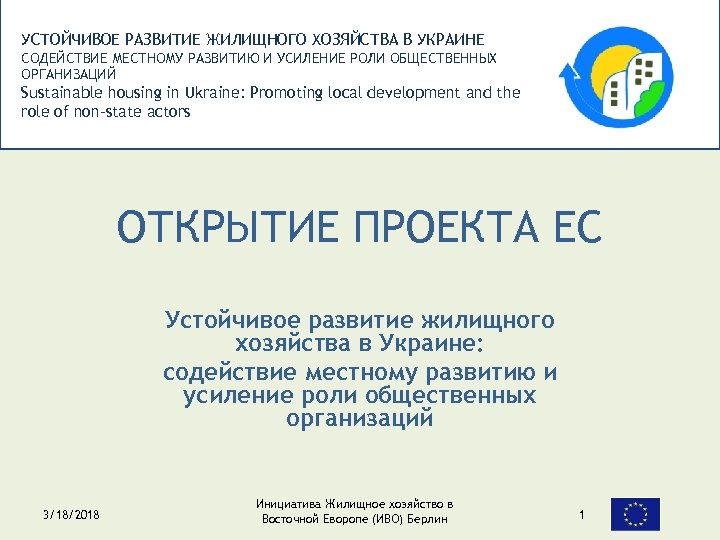 УСТОЙЧИВОЕ РАЗВИТИЕ ЖИЛИЩНОГО ХОЗЯЙСТВА В УКРАИНЕ
СОДЕЙСТВИЕ МЕСТНОМУ РАЗВИТИЮ И УСИЛЕНИЕ РОЛИ ОБЩЕСТВЕННЫХ ОРГАНИЗАЦИЙ
Sustainable housing in Ukraine: Promoting local development and the role of non-state actors

ОТКРЫТИЕ ПРОЕКТА ЕС

Устойчивое развитие жилищного хозяйства в Украине:
содействие местному развитию и усиление роли общественных организаций

3/18/2018

Инициатива Жилищное хозяйство в Восточной Европе (ИВО) Берлин

1